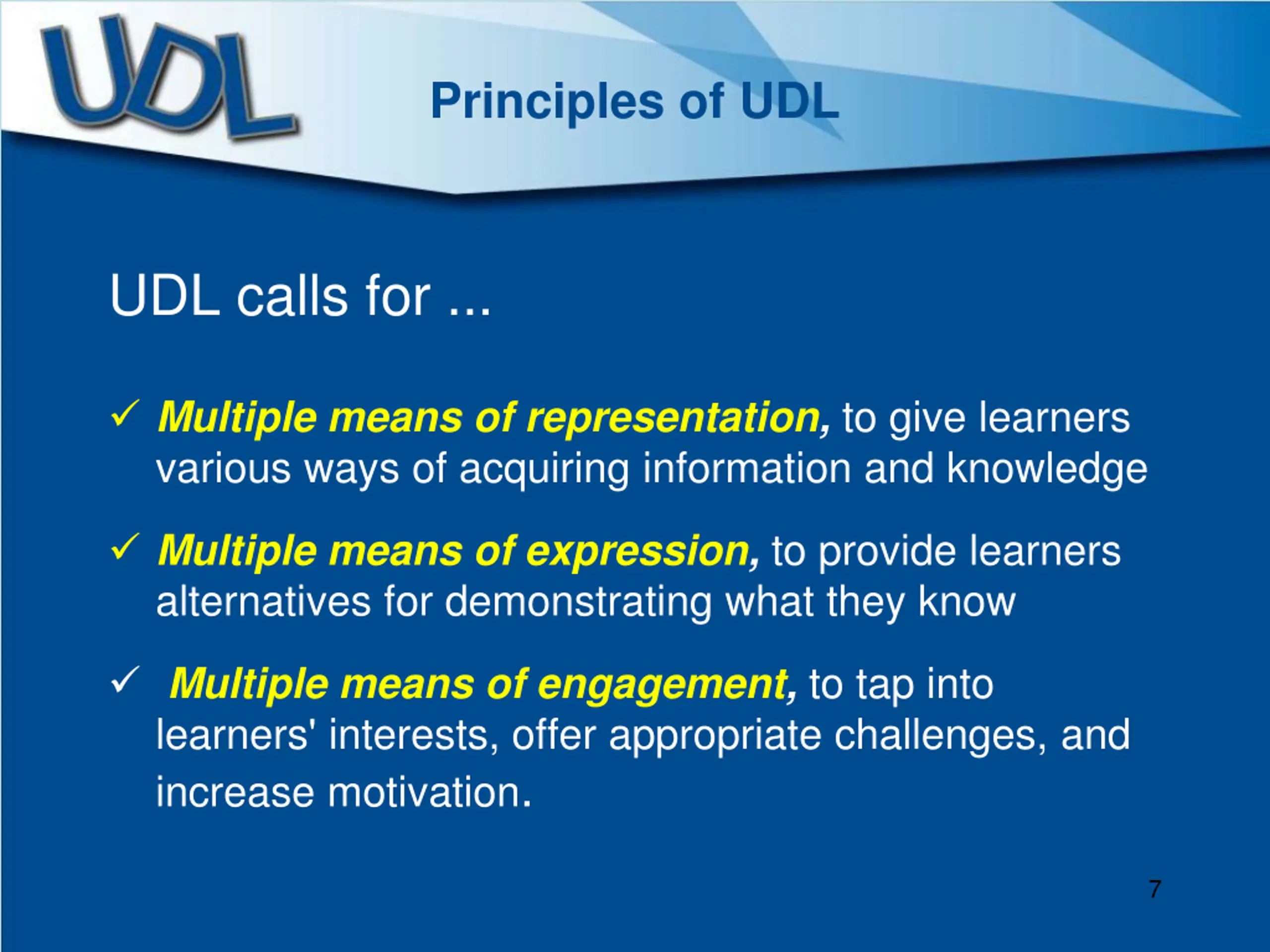 UDL

Principles of UDL

UDL calls for ...

✓ Multiple means of representation, to give learners various ways of acquiring information and knowledge

✓ Multiple means of expression, to provide learners alternatives for demonstrating what they know

✓ Multiple means of engagement, to tap into learners' interests, offer appropriate challenges, and increase motivation.

7